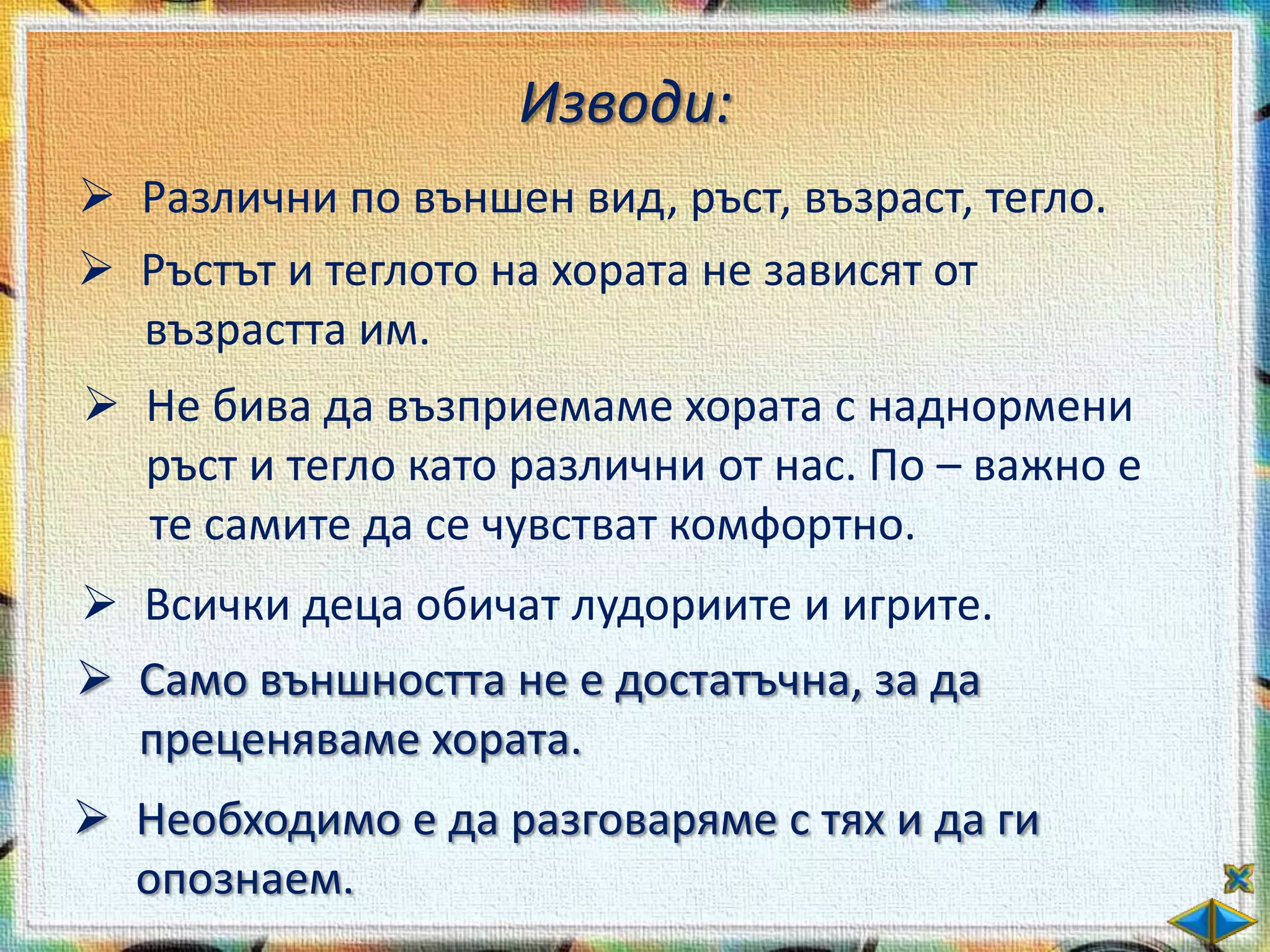 Изводи:

➢ Различни по външен вид, ръст, възраст, тегло.

➢ Ръстът и теглото на хората не зависят от възрастта им.

➢ Не бива да възприемаме хората с наднормени ръст и тегло като различни от нас. По – важно е те самите да се чувстват комфортно.

➢ Всички деца обичат лудориите и игрите.

➢ Само външността не е достатъчна, за да преценяваме хората.

➢ Необходимо е да разговаряме с тях и да ги опознаем.